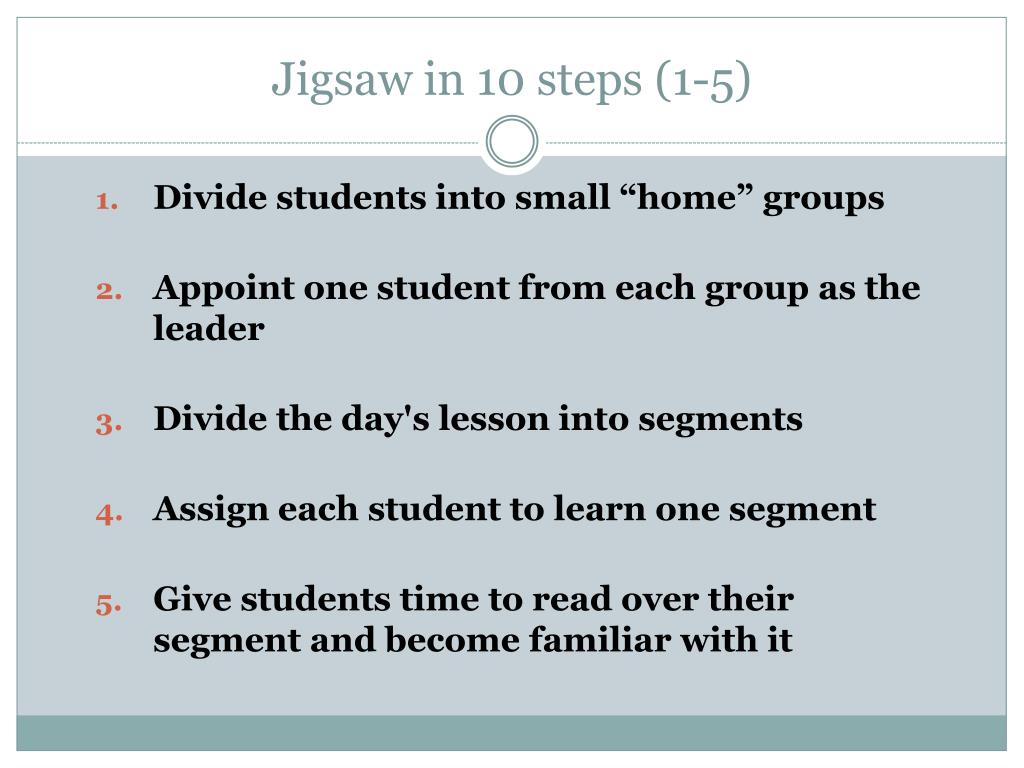 Jigsaw in 10 steps (1-5)

1. Divide students into small “home” groups

2. Appoint one student from each group as the leader

3. Divide the day's lesson into segments

4. Assign each student to learn one segment

5. Give students time to read over their segment and become familiar with it